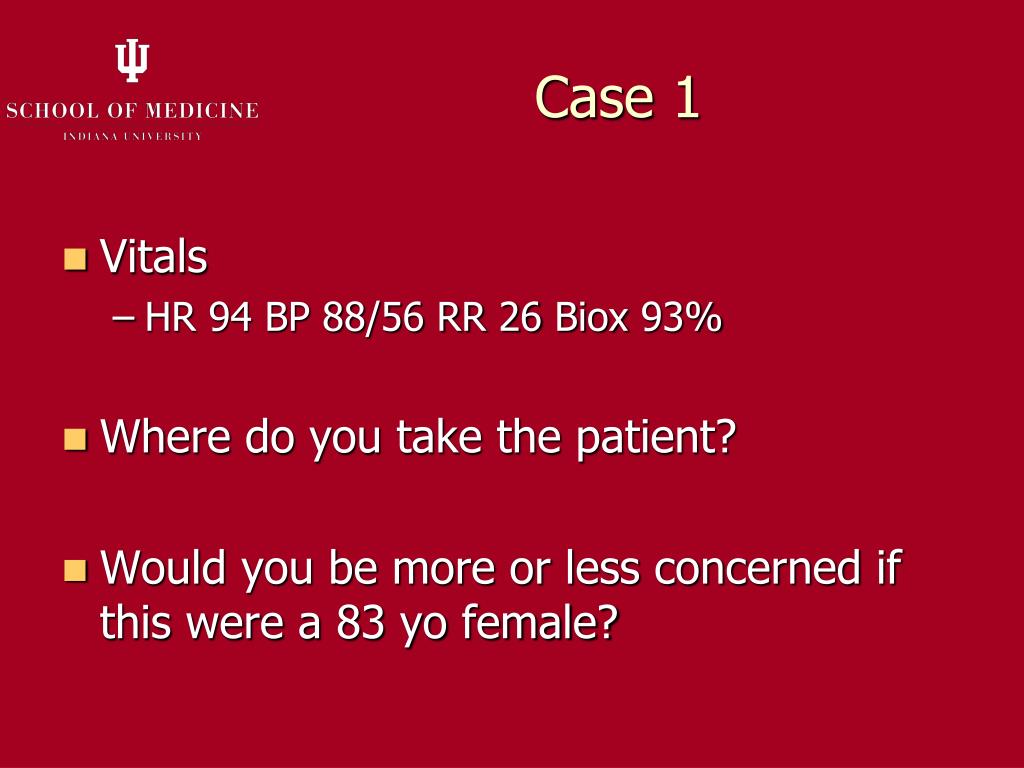 SCHOOL OF MEDICINE
INDIANA UNIVERSITY

Case 1

Vitals
– HR 94 BP 88/56 RR 26 Biox 93%

Where do you take the patient?

Would you be more or less concerned if this were a 83 yo female?